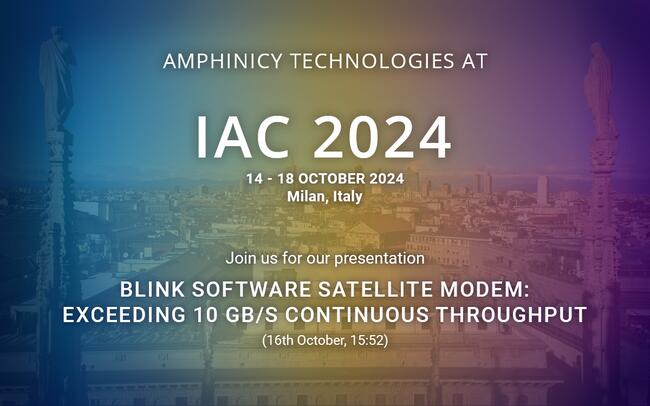 AMPHINICY TECHNOLOGIES AT

IAC 2024

14 - 18 OCTOBER 2024
Milan, Italy

Join us for our presentation

BLINK SOFTWARE SATELLITE MODEM: EXCEEDING 10 GB/S CONTINUOUS THROUGHPUT

(16th October, 15:52)